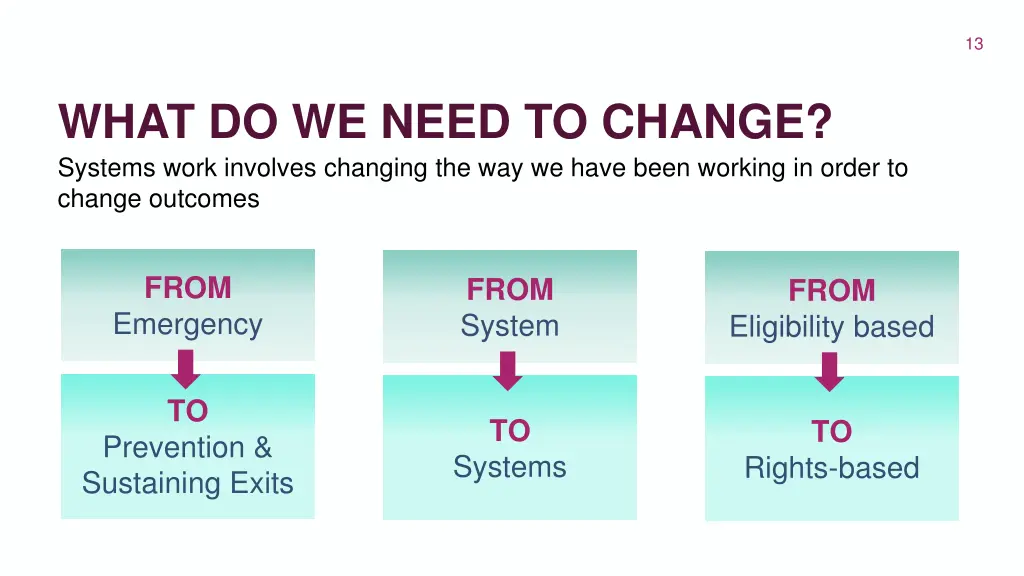 13

WHAT DO WE NEED TO CHANGE?
Systems work involves changing the way we have been working in order to change outcomes

FROM
Emergency

TO
Prevention & Sustaining Exits

FROM
System

TO
Systems

FROM
Eligibility based

TO
Rights-based